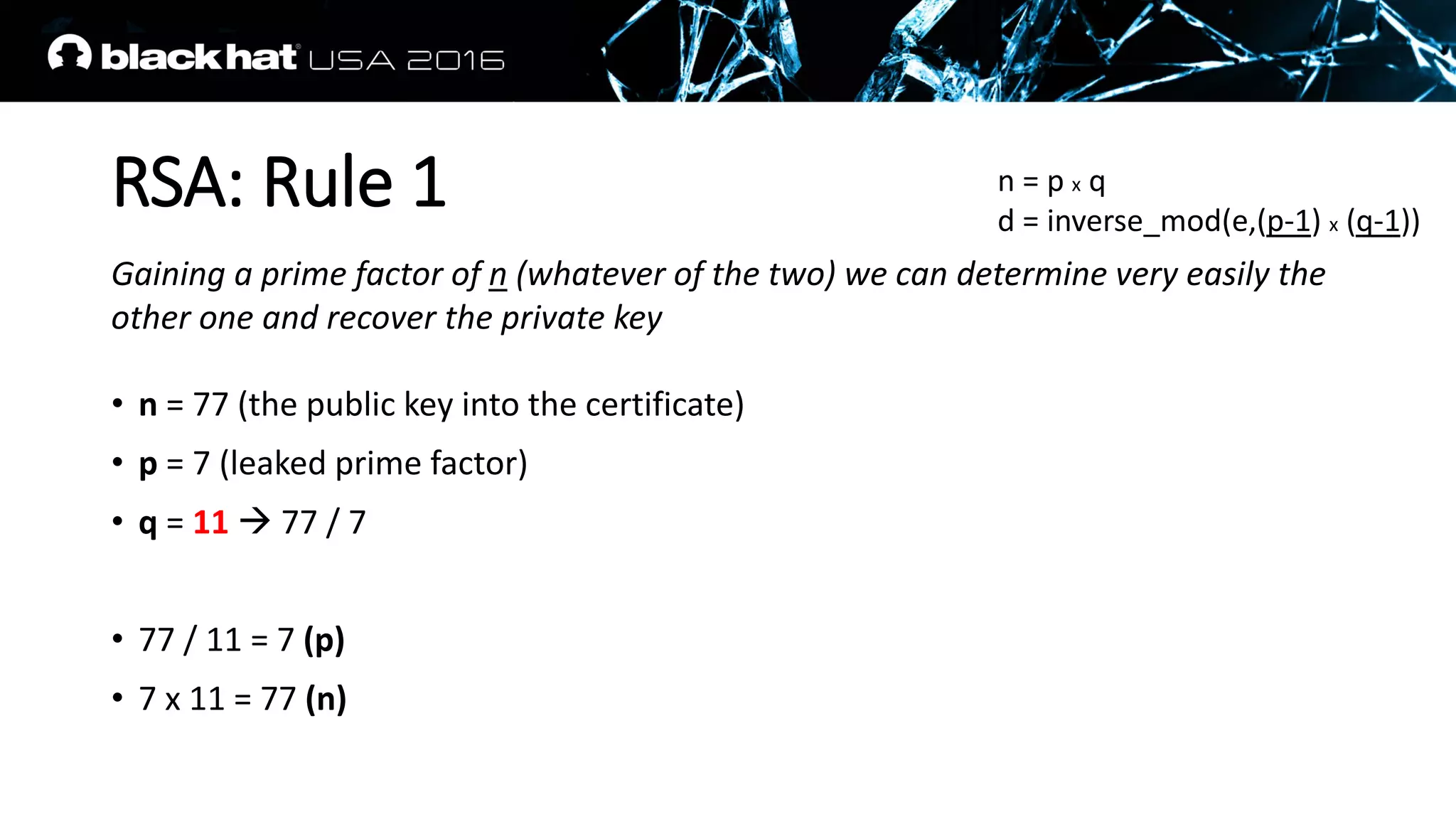 black hat USA 2016

RSA: Rule 1

n = p x q
d = inverse_mod(e,(p-1) x (q-1))

Gaining a prime factor of n (whatever of the two) we can determine very easily the other one and recover the private key

• n = 77 (the public key into the certificate)
• p = 7 (leaked prime factor)
• q = 11 → 77 / 7

• 77 / 11 = 7 (p)
• 7 x 11 = 77 (n)